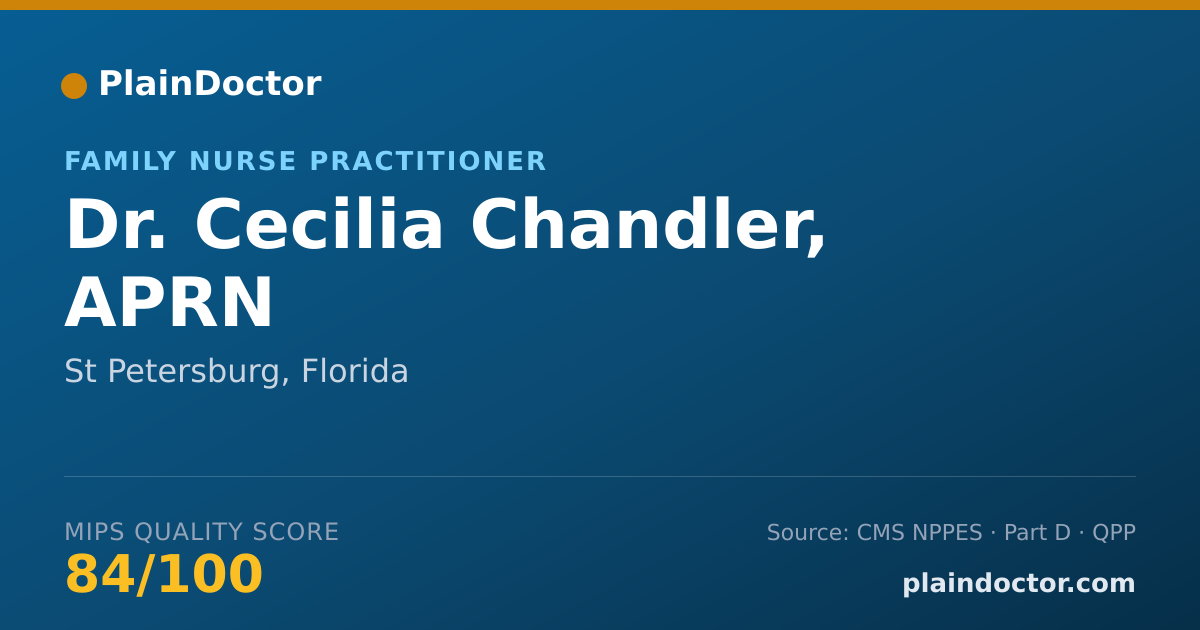 PlainDoctor

FAMILY NURSE PRACTITIONER

Dr. Cecilia Chandler, APRN

St Petersburg, Florida

MIPS QUALITY SCORE

84/100

Source: CMS NPPES · Part D · QPP

plaindoctor.com